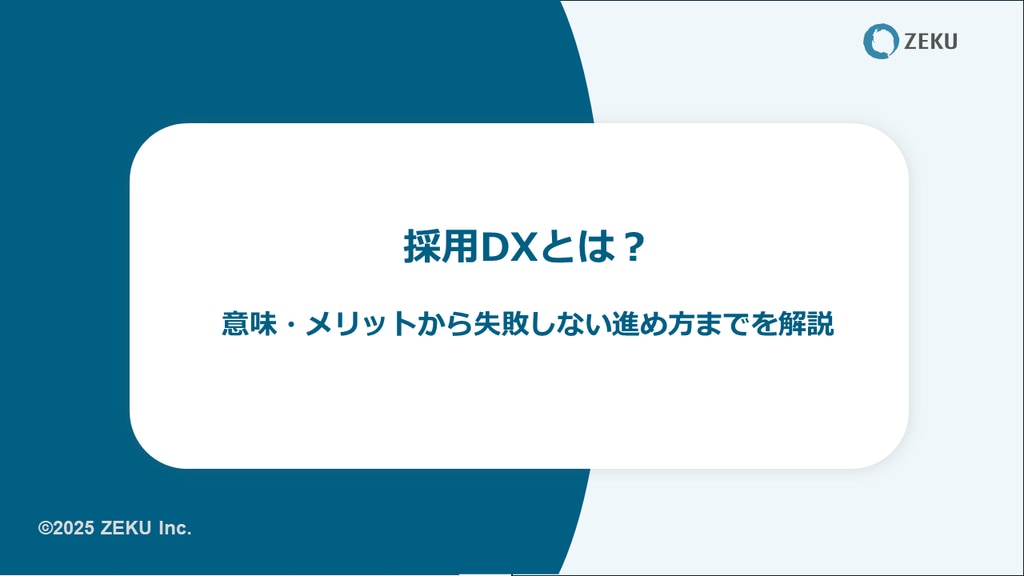 ZEKU

採用DXとは？

意味・メリットから失敗しない進め方までを解説

©2025 ZEKU Inc.